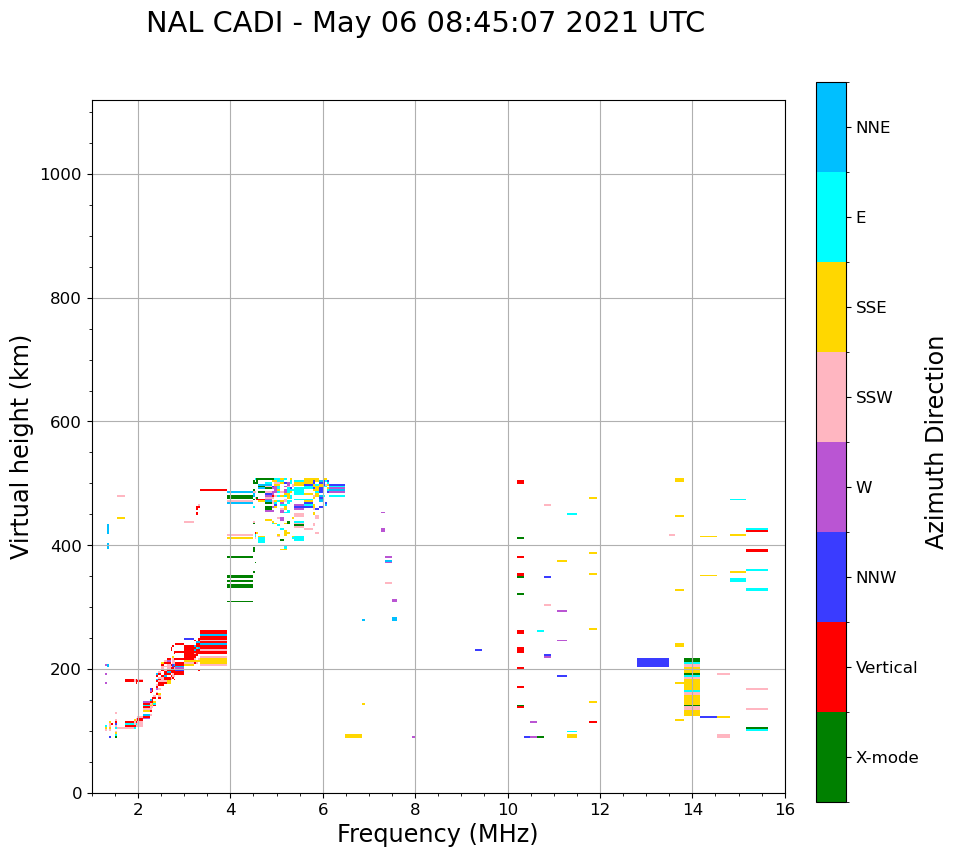 NAL CADI - May 06 08:45:07 2021 UTC

Virtual height (km)

1000
800
600
400
200
0

2
4
6
8
10
12
14
16

Frequency (MHz)

NNE
E
SSE
SSW
W
NNW
Vertical
X-mode

Azimuth Direction